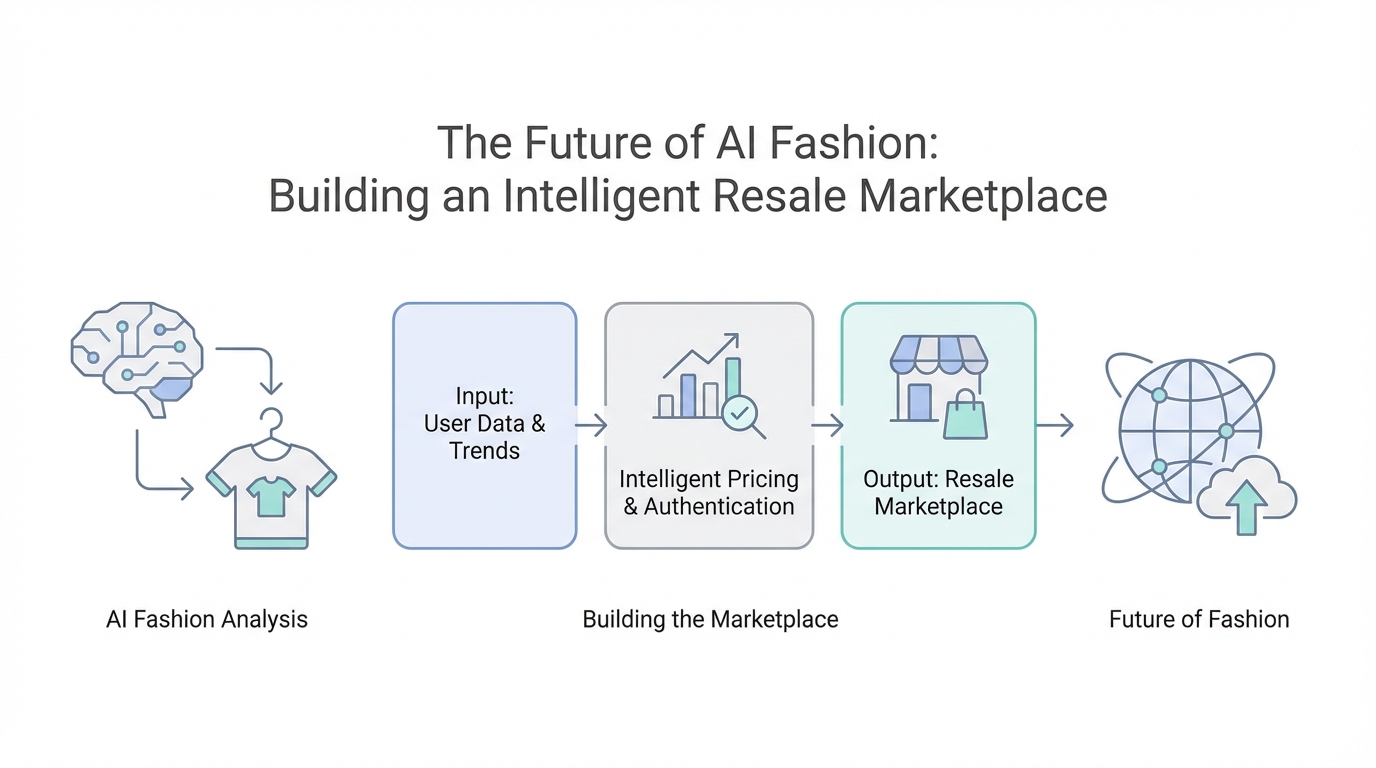 The Future of AI Fashion:
Building an Intelligent Resale Marketplace

Input:
User Data &
Trends

Intelligent Pricing
& Authentication

Output: Resale
Marketplace

AI Fashion Analysis

Building the Marketplace

Future of Fashion